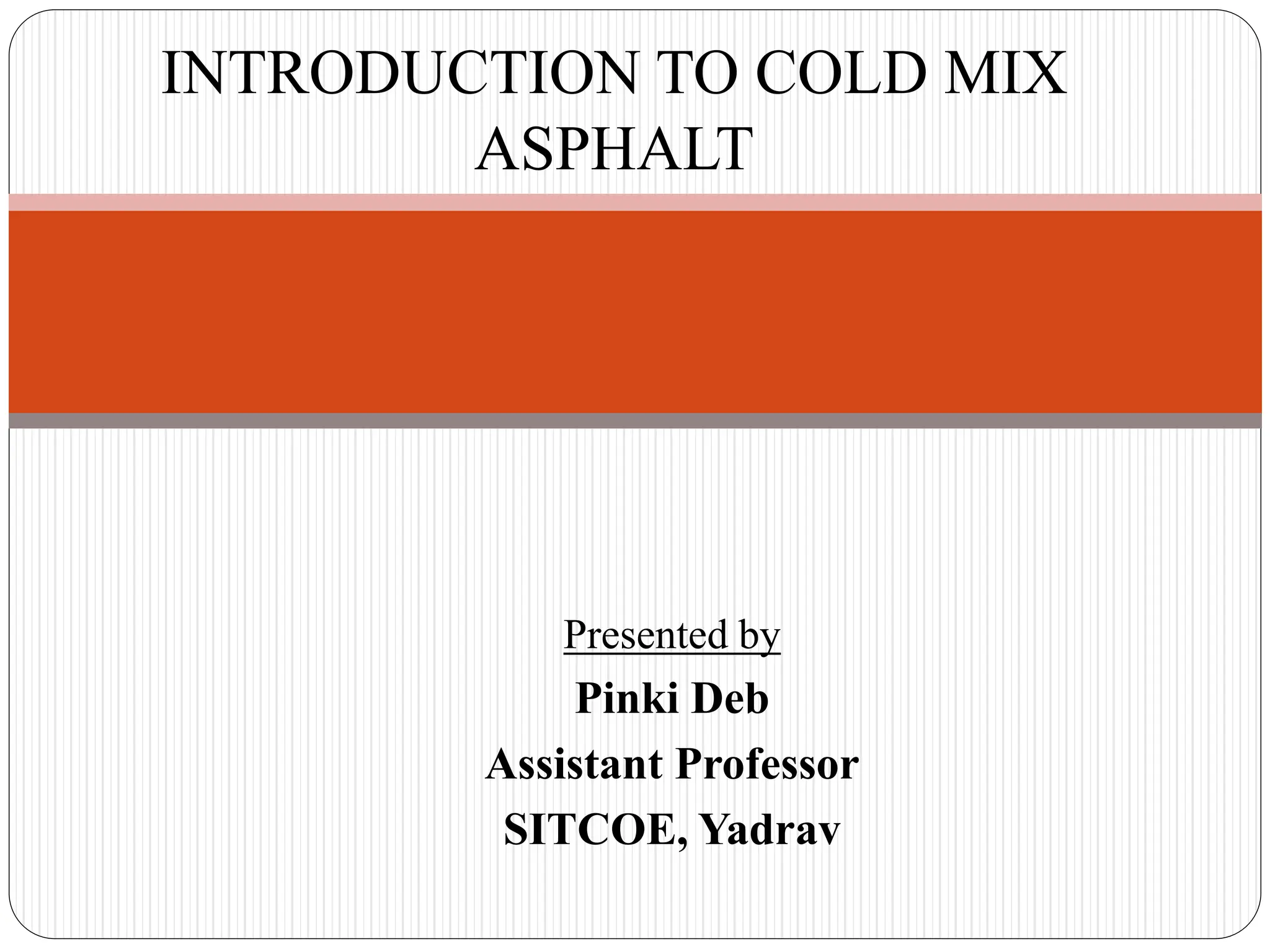 INTRODUCTION TO COLD MIX ASPHALT

Presented by

Pinki Deb

Assistant Professor

SITCOE, Yadrav